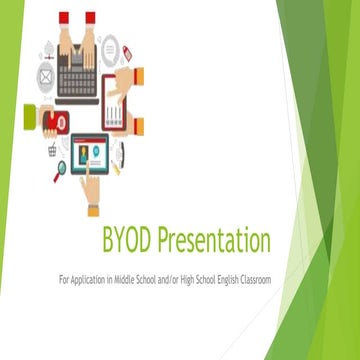 BYOD Presentation

For Application in Middle School and/or High School English Classroom